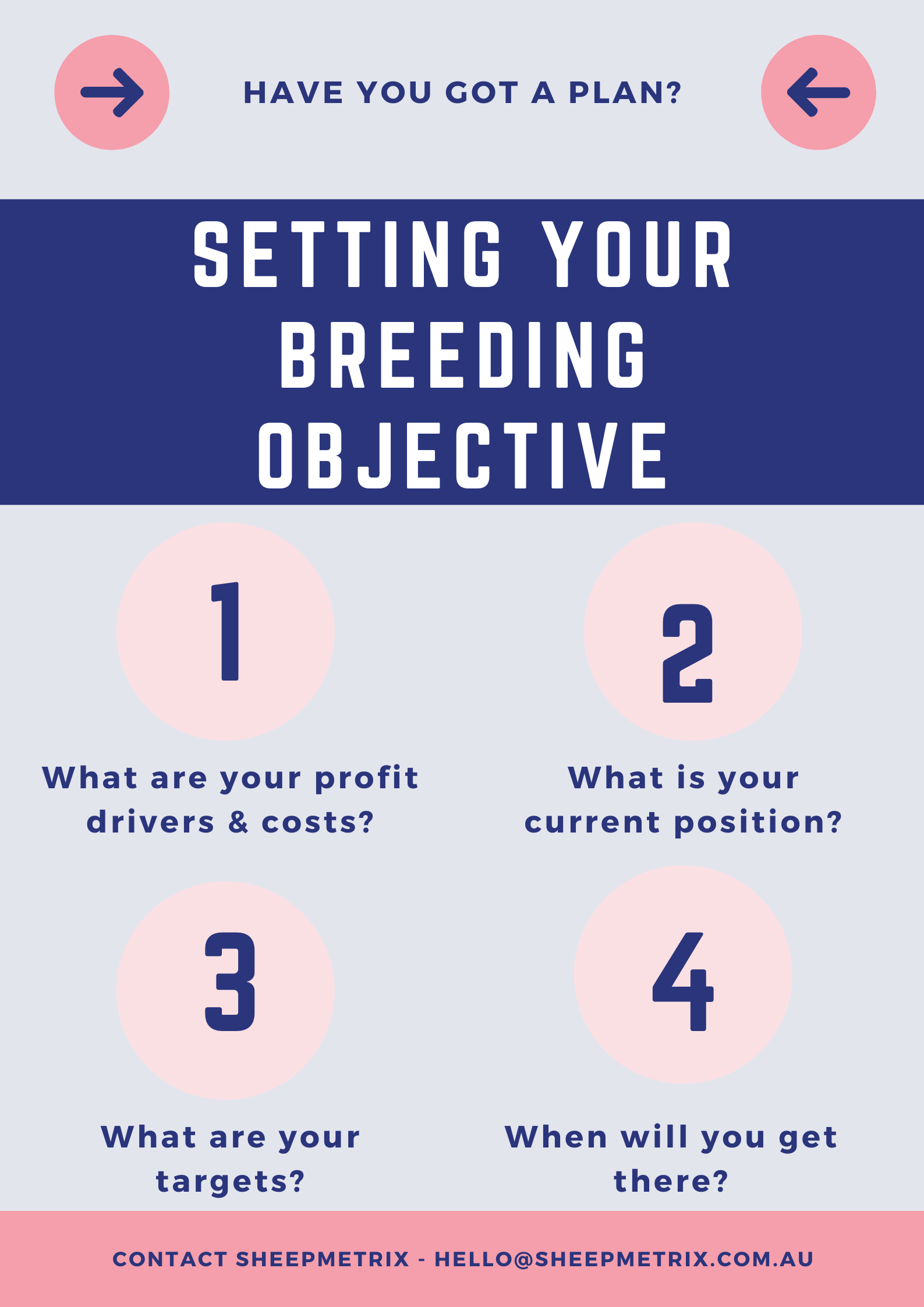 HAVE YOU GOT A PLAN?

SETTING YOUR BREEDING OBJECTIVE

1

What are your profit drivers & costs?

2

What is your current position?

3

What are your targets?

4

When will you get there?

CONTACT SHEEPMETRIX - HELLO@SHEEPMETRIX.COM.AU